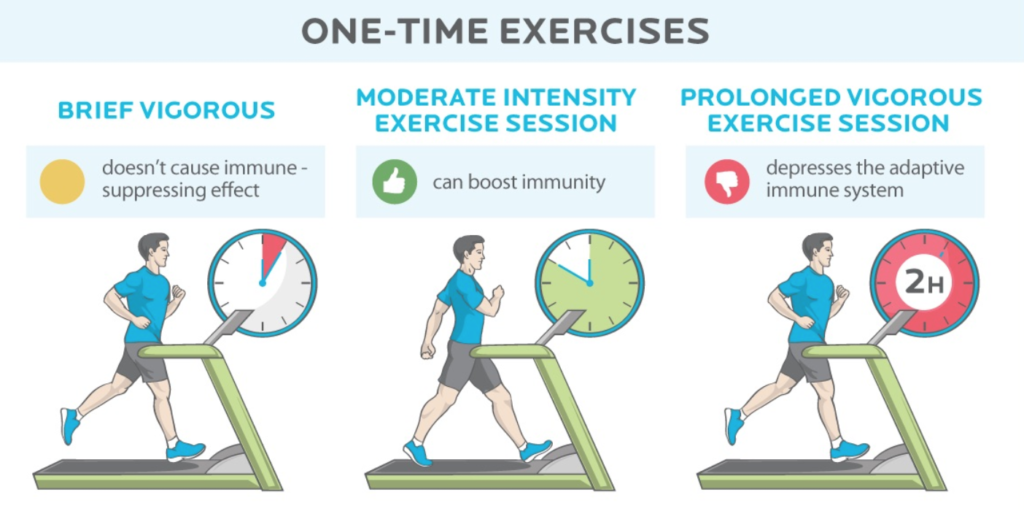 ONE-TIME EXERCISES

BRIEF VIGOROUS

doesn't cause immune - suppressing effect

MODERATE INTENSITY EXERCISE SESSION

can boost immunity

PROLONGED VIGOROUS EXERCISE SESSION

depresses the adaptive immune system

2H